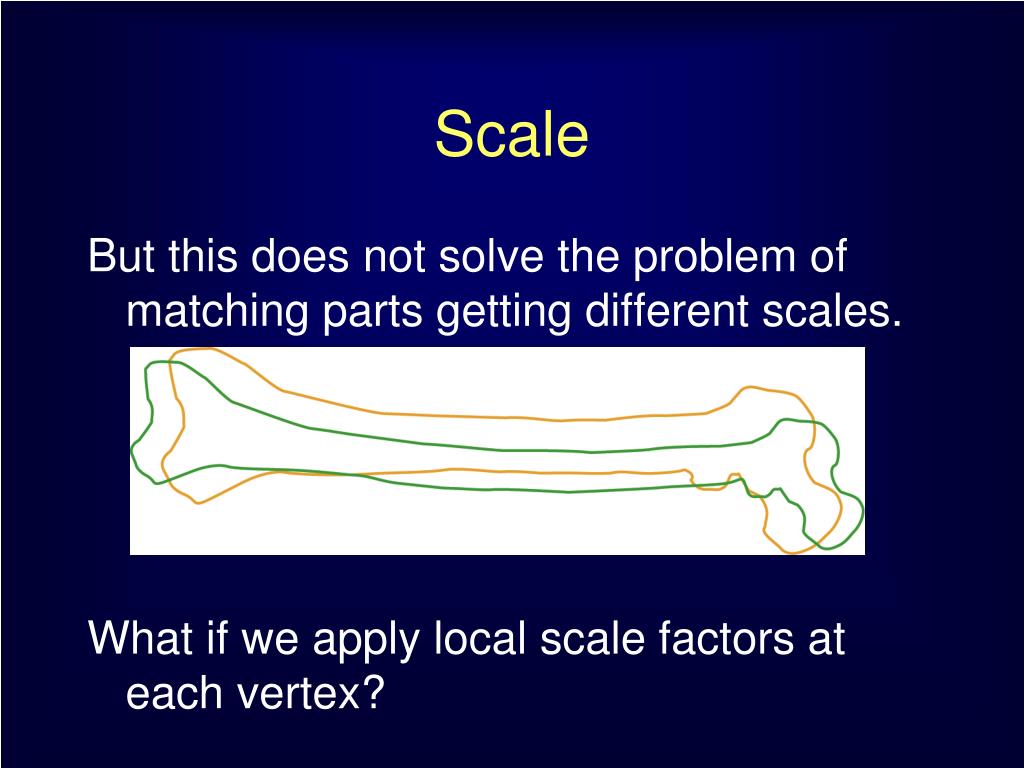 Scale

But this does not solve the problem of matching parts getting different scales.

What if we apply local scale factors at each vertex?